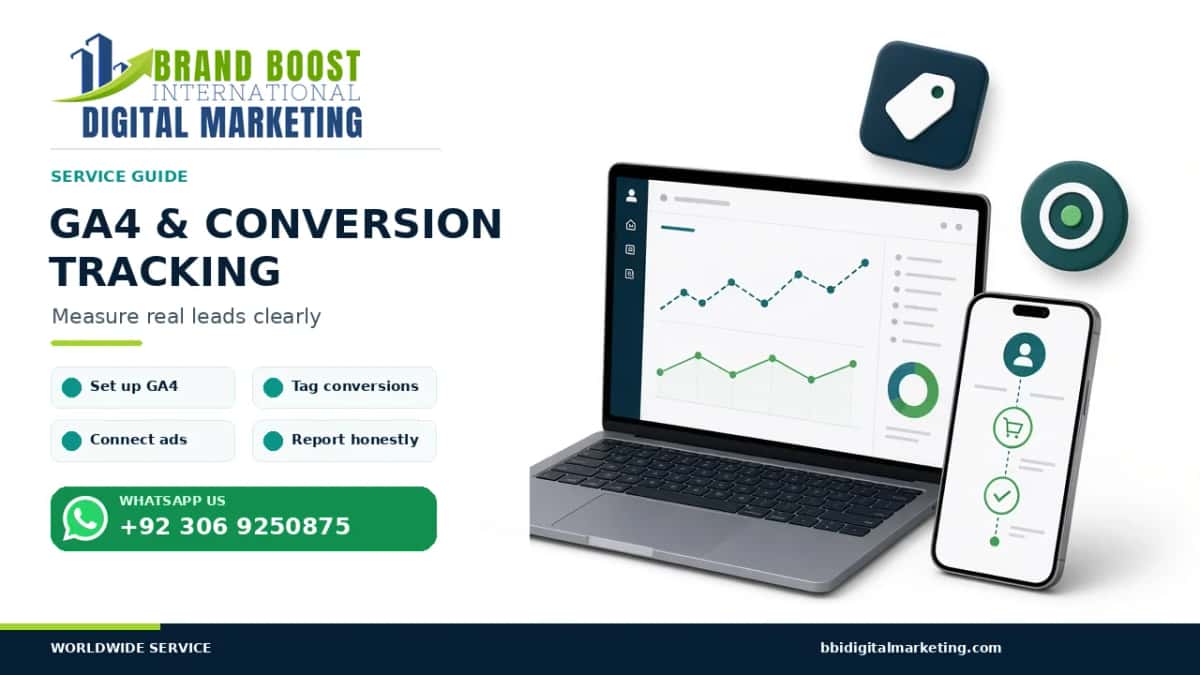 BRAND BOOST
INTERNATIONAL
DIGITAL MARKETING

SERVICE GUIDE

GA4 & CONVERSION TRACKING

Measure real leads clearly

Set up GA4

Tag conversions

Connect ads

Report honestly

WHATSAPP US
+92 306 9250875

WORLDWIDE SERVICE

bbidigitalmarketing.com